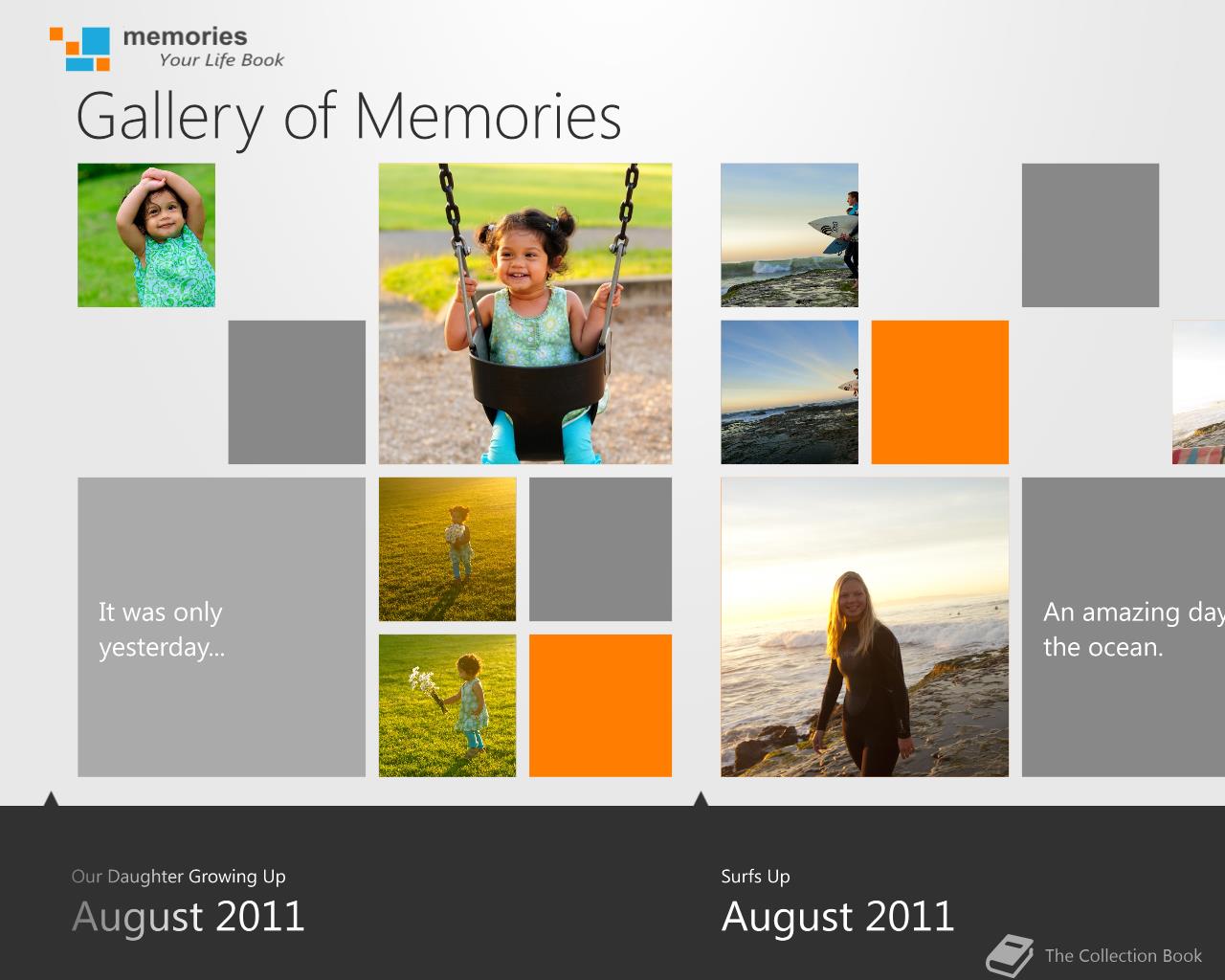 memories
Your Life Book

Gallery of Memories

It was only yesterday...

An amazing day the ocean.

Our Daughter Growing Up
August 2011

Surfs Up
August 2011

The Collection Book